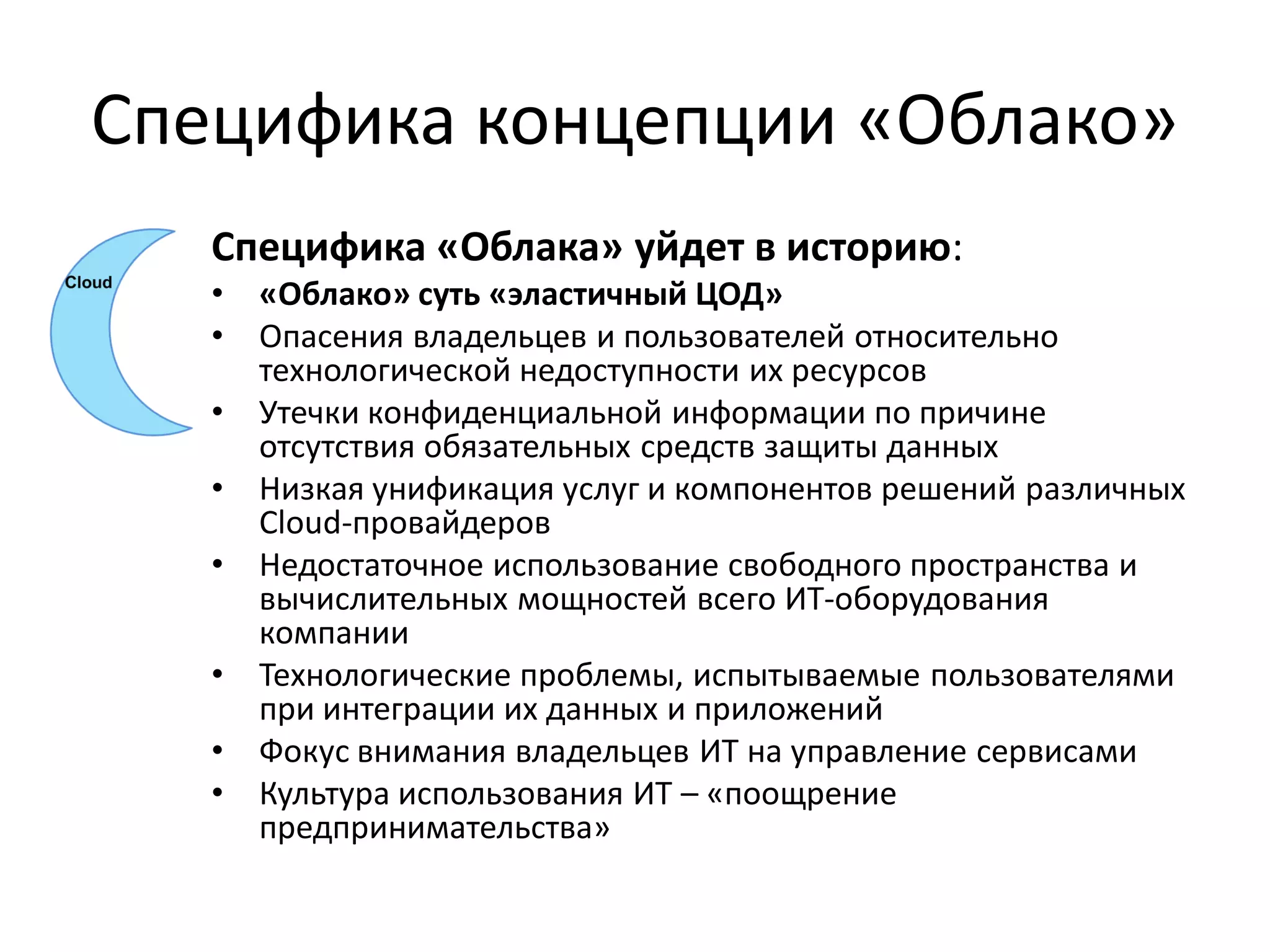 Специфика концепции «Облако»

Cloud

Специфика «Облака» уйдет в историю:

• «Облако» суть «эластичный ЦОД»
• Опасения владельцев и пользователей относительно технологической недоступности их ресурсов
• Утечки конфиденциальной информации по причине отсутствия обязательных средств защиты данных
• Низкая унификация услуг и компонентов решений различных Cloud-провайдеров
• Недостаточное использование свободного пространства и вычислительных мощностей всего ИТ-оборудования компании
• Технологические проблемы, испытываемые пользователями при интеграции их данных и приложений
• Фокус внимания владельцев ИТ на управление сервисами
• Культура использования ИТ – «поощрение предпринимательства»